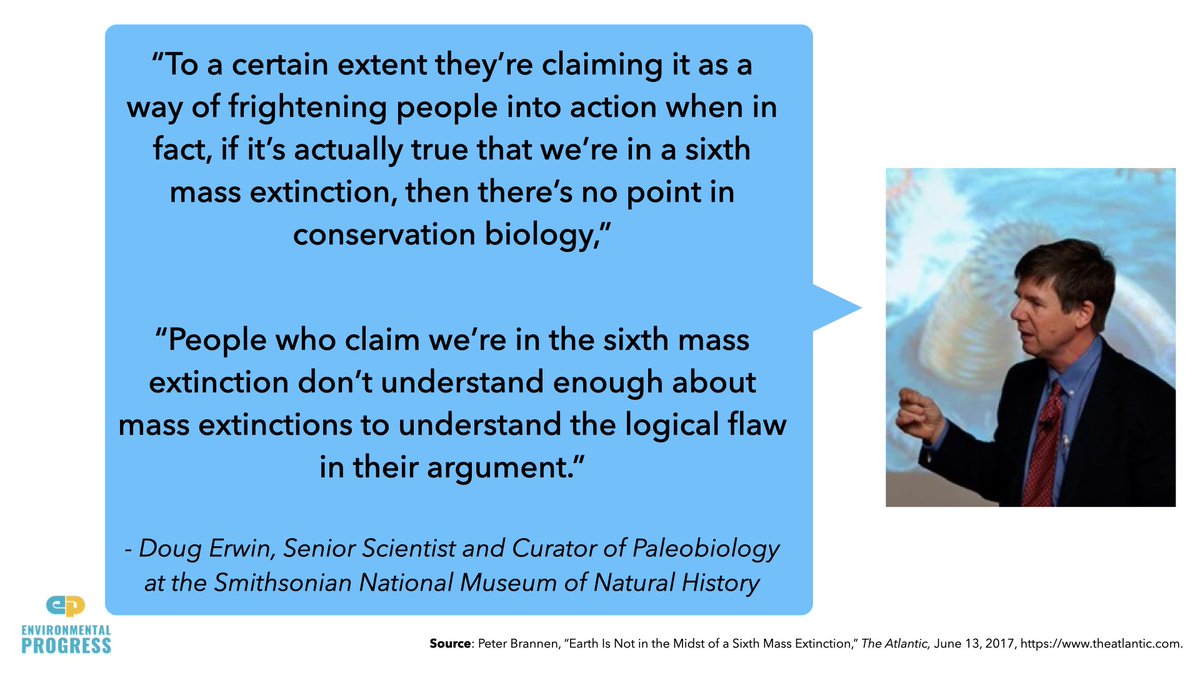 “To a certain extent they’re claiming it as a way of frightening people into action when in fact, if it’s actually true that we’re in a sixth mass extinction, then there’s no point in conservation biology,”

“People who claim we’re in the sixth mass extinction don’t understand enough about mass extinctions to understand the logical flaw in their argument.”

- Doug Erwin, Senior Scientist and Curator of Paleobiology at the Smithsonian National Museum of Natural History

ENVIRONMENTAL PROGRESS

Source: Peter Brannen, “Earth Is Not in the Midst of a Sixth Mass Extinction,” The Atlantic, June 13, 2017, https://www.theatlantic.com.